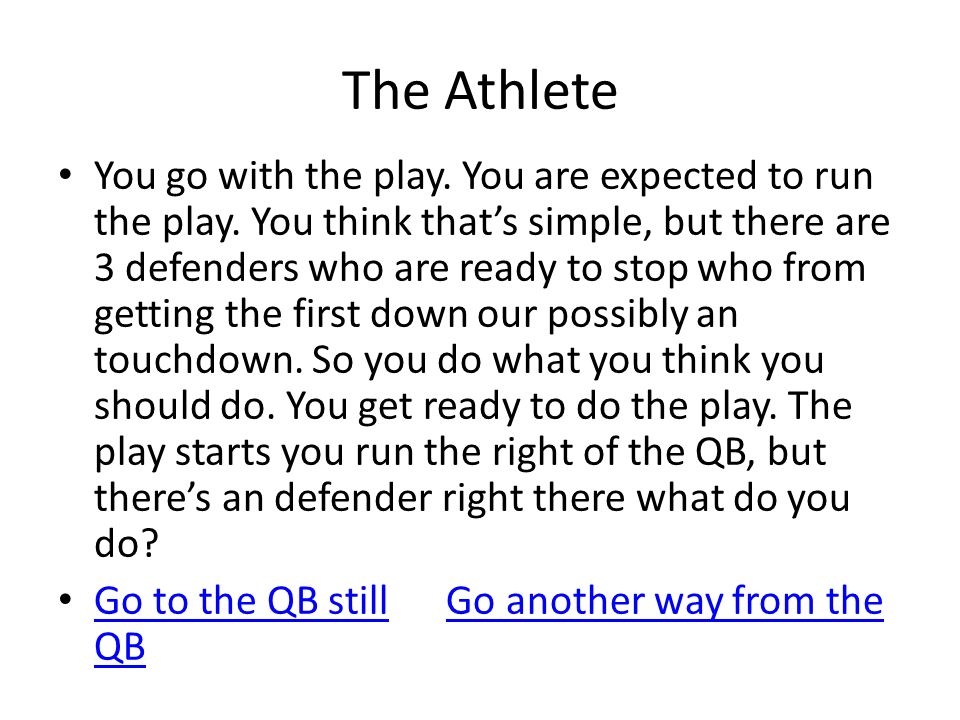 The Athlete

• You go with the play. You are expected to run the play. You think that's simple, but there are 3 defenders who are ready to stop who from getting the first down our possibly an touchdown. So you do what you think you should do. You get ready to do the play. The play starts you run the right of the QB, but there's an defender right there what do you do?

• Go to the QB still Go another way from the QB